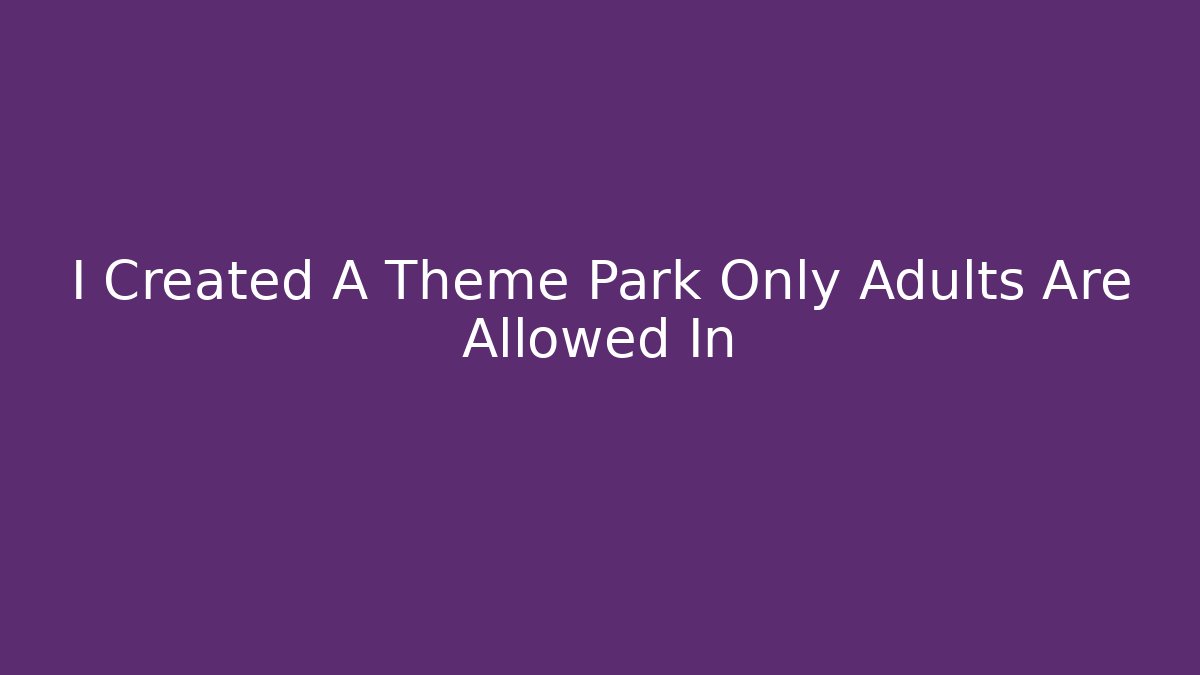 I Created A Theme Park Only Adults Are Allowed In